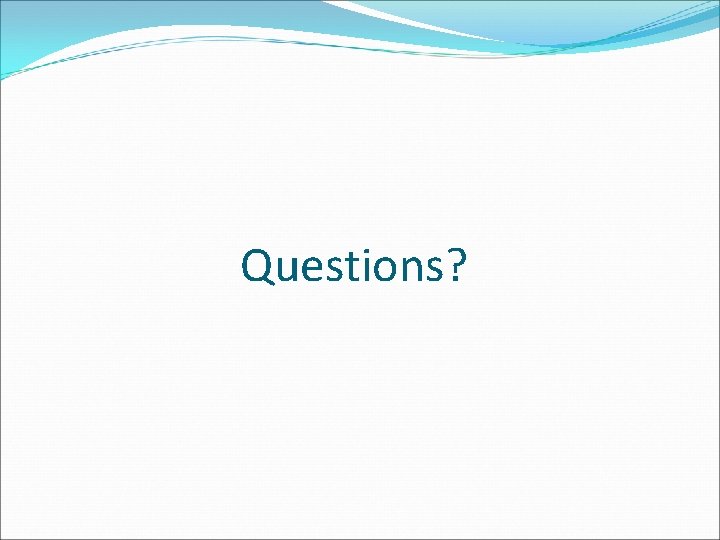 Questions?